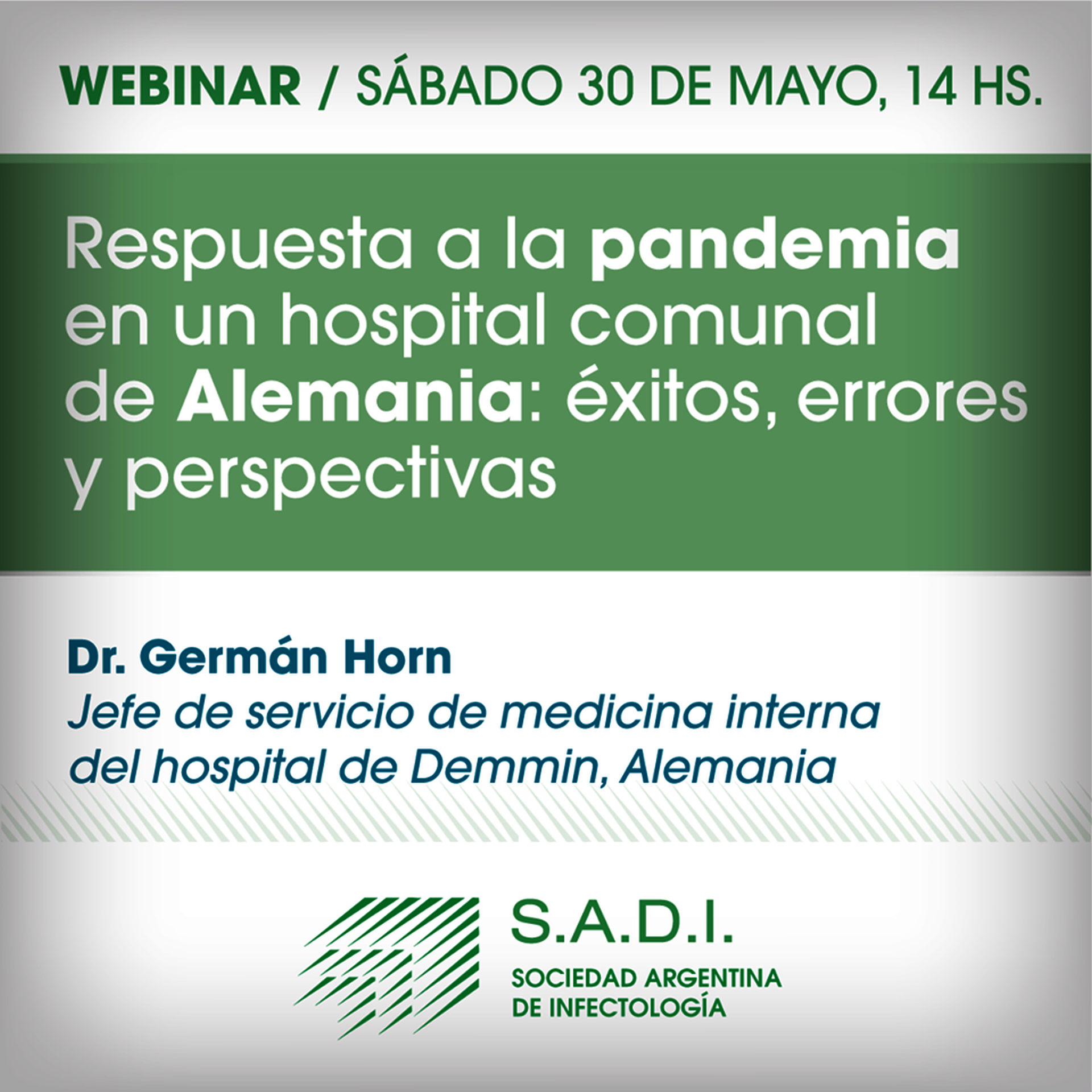 WEBINAR / SÁBADO 30 DE MAYO, 14 HS.

Respuesta a la pandemia en un hospital comunal de Alemania: éxitos, errores y perspectivas

Dr. Germán Horn
Jefe de servicio de medicina interna del hospital de Demmin, Alemania

S.A.D.I.
SOCIEDAD ARGENTINA DE INFECTOLOGÍA